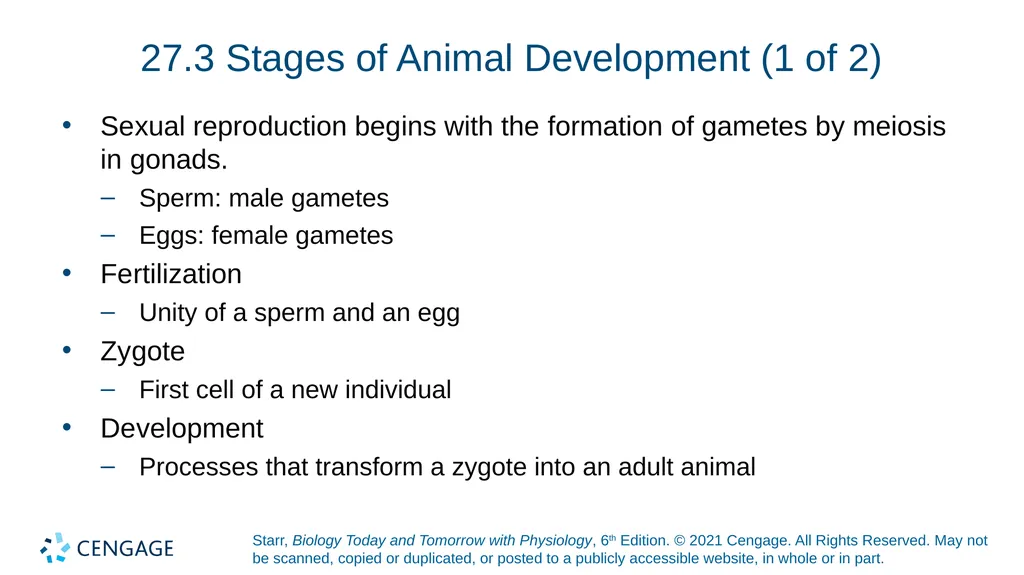 27.3 Stages of Animal Development (1 of 2)

• Sexual reproduction begins with the formation of gametes by meiosis in gonads.
– Sperm: male gametes
– Eggs: female gametes
• Fertilization
– Unity of a sperm and an egg
• Zygote
– First cell of a new individual
• Development
– Processes that transform a zygote into an adult animal

CENGAGE

Starr, Biology Today and Tomorrow with Physiology, 6th Edition. © 2021 Cengage. All Rights Reserved. May not be scanned, copied or duplicated, or posted to a publicly accessible website, in whole or in part.